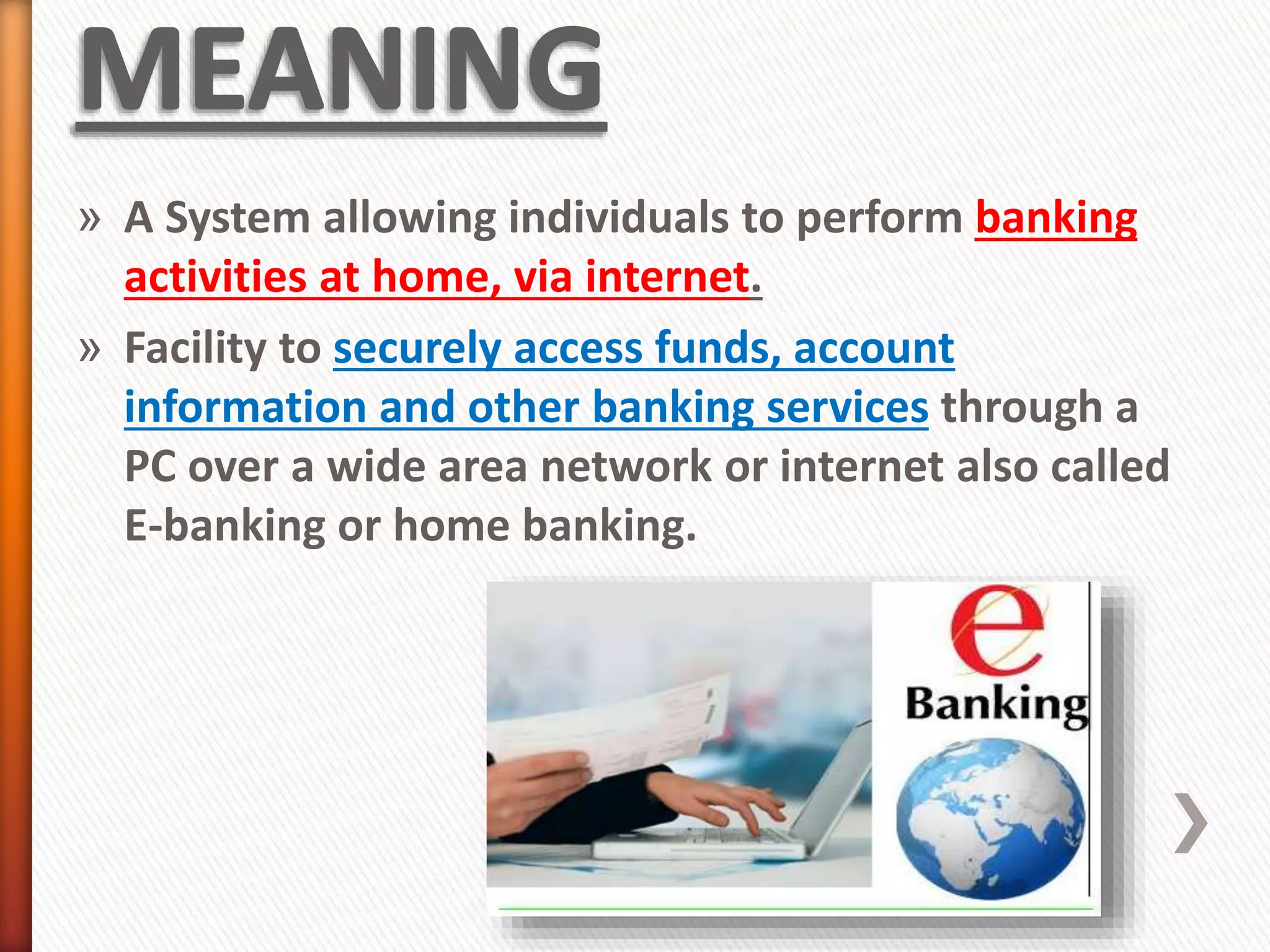 MEANING

» A System allowing individuals to perform banking activities at home, via internet.

» Facility to securely access funds, account information and other banking services through a PC over a wide area network or internet also called E-banking or home banking.

e
Banking